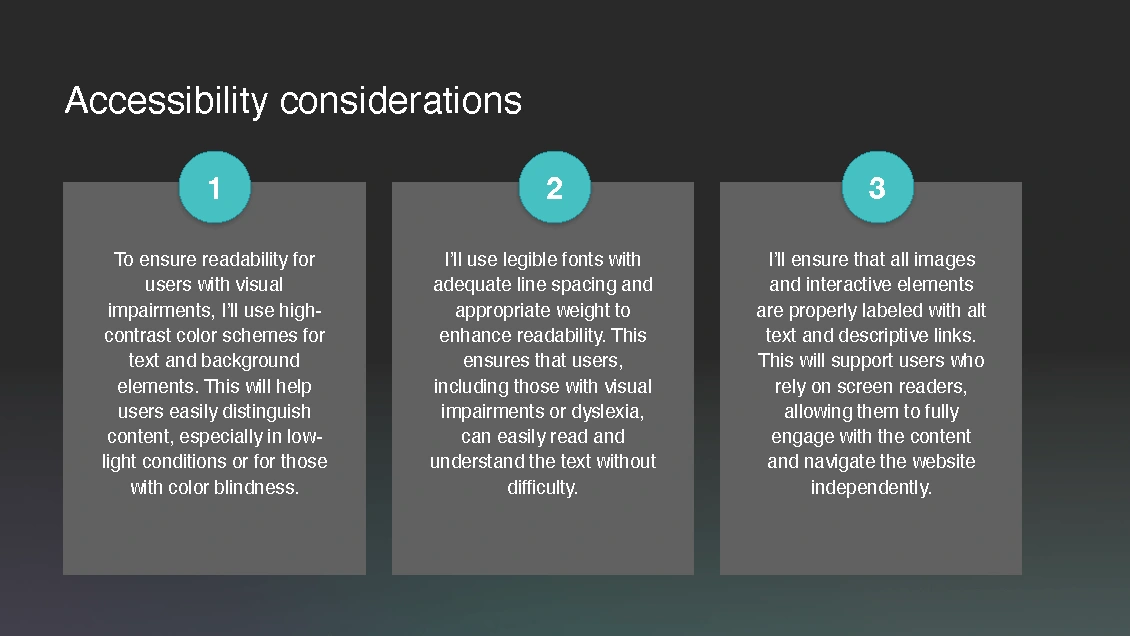 Accessibility considerations

1

To ensure readability for users with visual impairments, I'll use high-contrast color schemes for text and background elements. This will help users easily distinguish content, especially in low-light conditions or for those with color blindness.

2

I'll use legible fonts with adequate line spacing and appropriate weight to enhance readability. This ensures that users, including those with visual impairments or dyslexia, can easily read and understand the text without difficulty.

3

I'll ensure that all images and interactive elements are properly labeled with alt text and descriptive links. This will support users who rely on screen readers, allowing them to fully engage with the content and navigate the website independently.